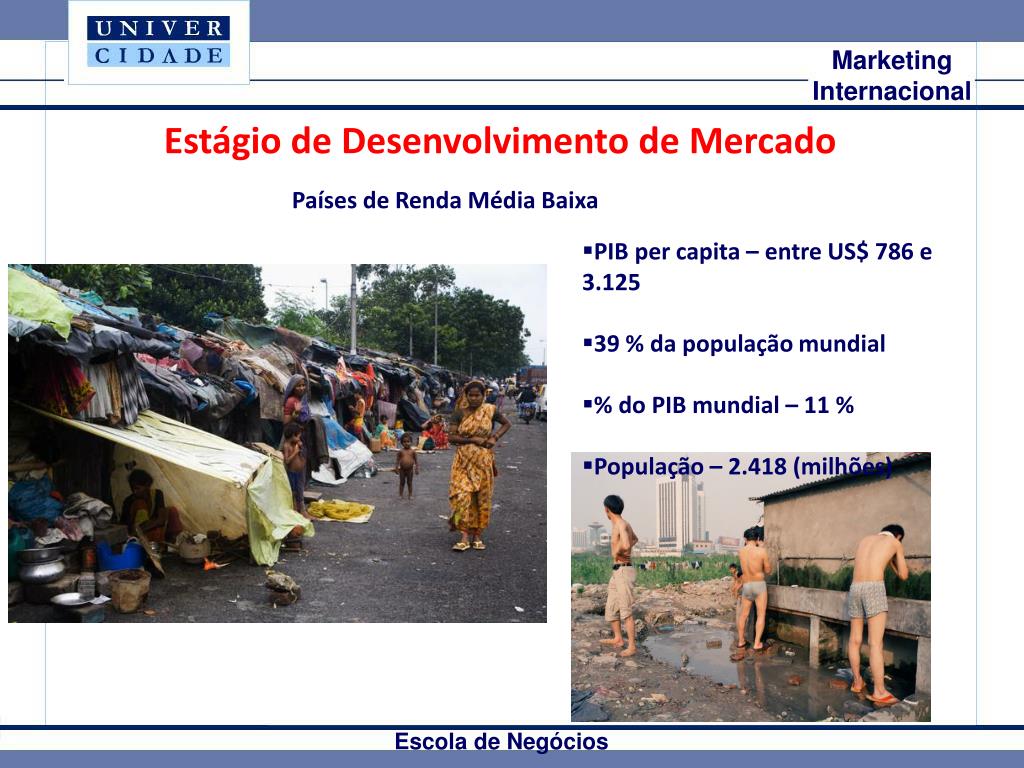 UNIVER
CIDADE

Marketing Internacional

Estágio de Desenvolvimento de Mercado

Países de Renda Média Baixa

▪PIB per capita – entre US$ 786 e 3.125

▪39 % da população mundial

▪% do PIB mundial – 11 %

▪População – 2.418 (milhões)

Escola de Negócios